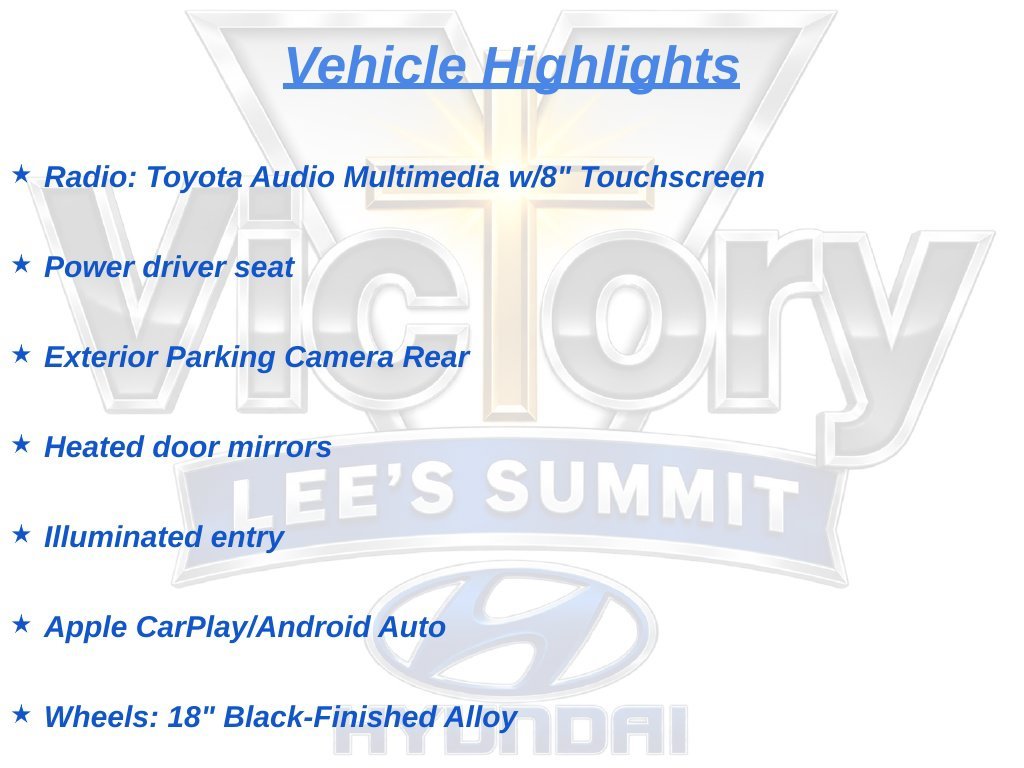 Vehicle Highlights

★ Radio: Toyota Audio Multimedia w/8" Touchscreen

★ Power driver seat

★ Exterior Parking Camera Rear

★ Heated door mirrors

★ Illuminated entry

★ Apple CarPlay/Android Auto

★ Wheels: 18" Black-Finished Alloy

Victory
LEE'S SUMMIT
HYUNDAI